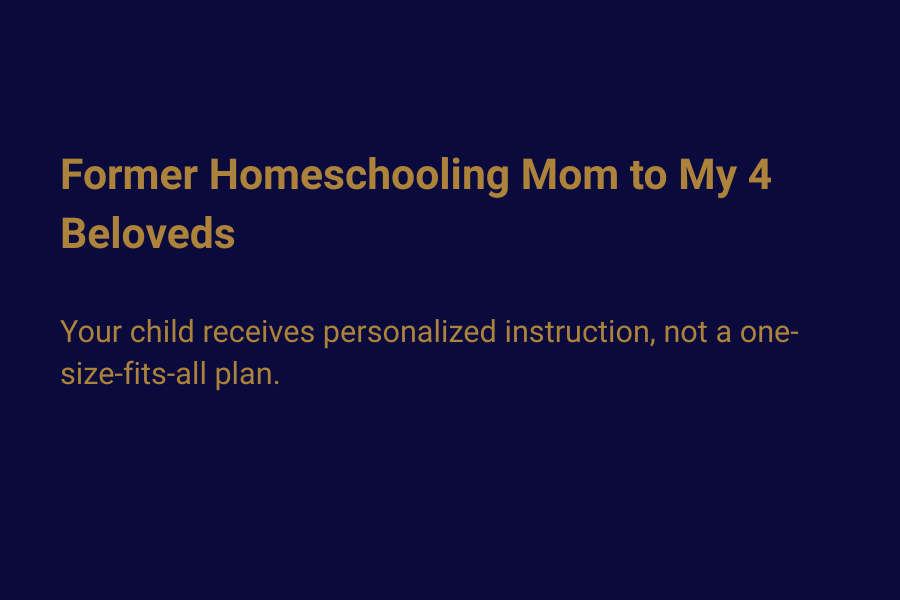 Former Homeschooling Mom to My 4 Beloveds

Your child receives personalized instruction, not a one-size-fits-all plan.